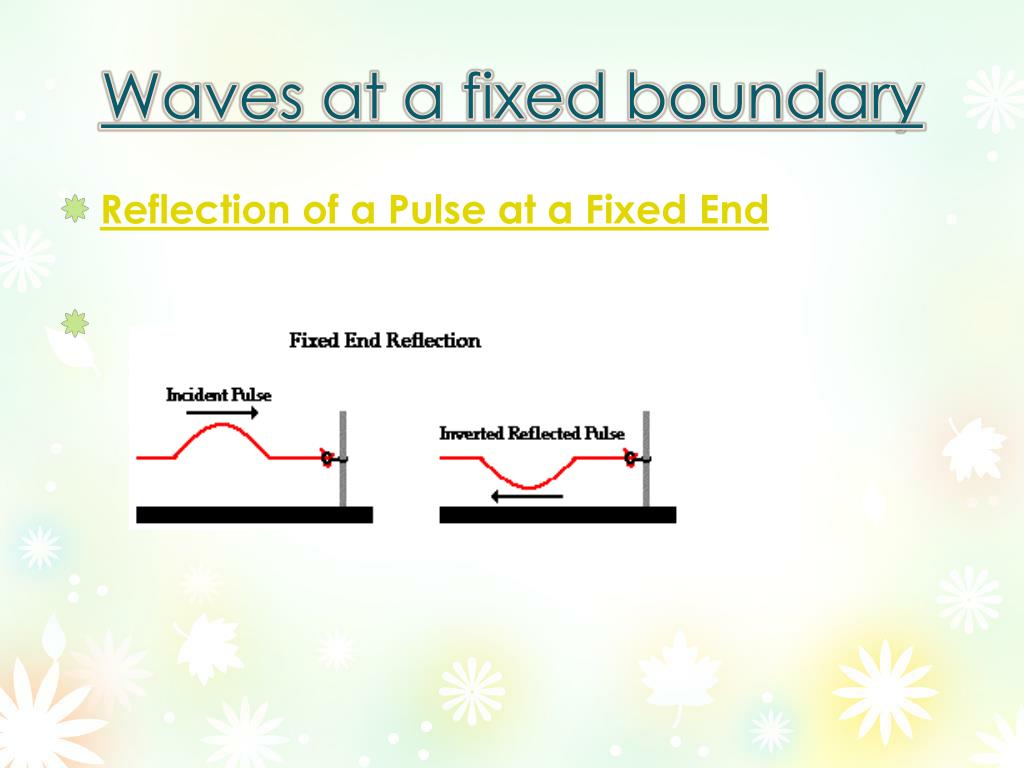 Waves at a fixed boundary

Reflection of a Pulse at a Fixed End

Fixed End Reflection

Incident Pulse

Inverted Reflected Pulse